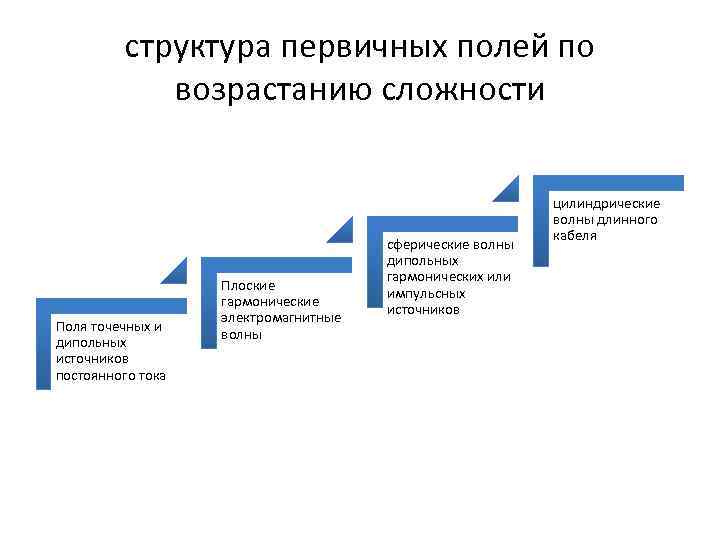 структура первичных полей по возрастанию сложности

Поля точечных и дипольных источников постоянного тока

Плоские гармонические электромагнитные волны

сферические волны дипольных гармонических или импульсных источников

цилиндрические волны длинного кабеля